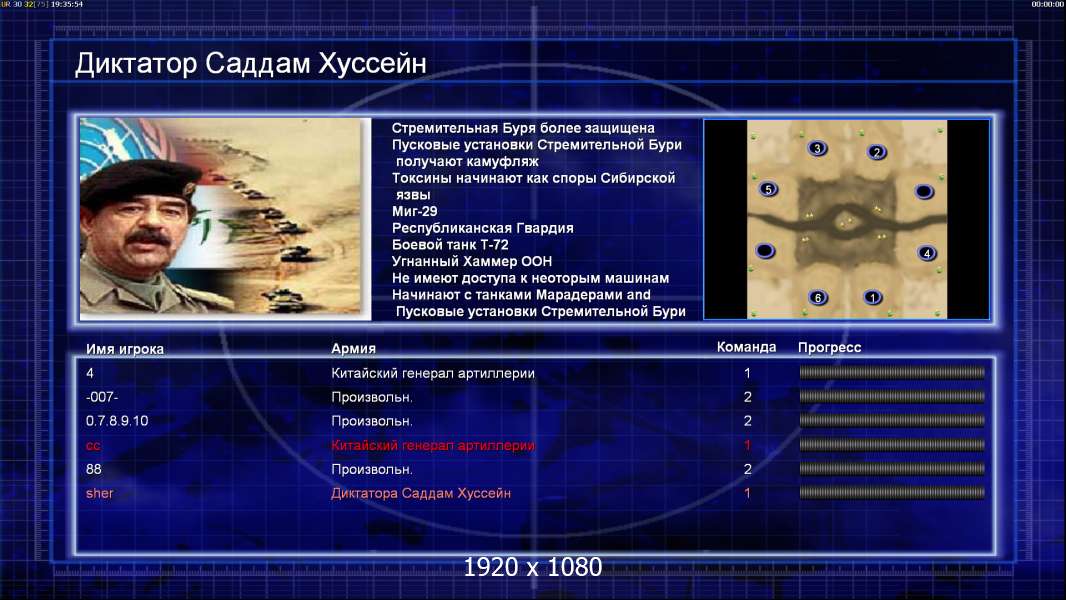 UR 30 32[75] 19:35:54

00:00:00

Диктатор Саддам Хуссейн

Стремительная Буря более защищена
Пусковые установки Стремительной Бури получают камуфляж
Токсины начинают как споры Сибирской язвы
Миг-29
Республиканская Гвардия
Боевой танк Т-72
Угнанный Хаммер ООН
Не имеют доступа к неоторым машинам
Начинают с танками Марадерами and Пусковые установки Стремительной Бури

3 2 5 4 6 1

| Имя игрока | Армия | Команда | Прогресс |
|---|---|---|---|
| 4 | Китайский генерал артиллерии | 1 | |
| -007- | Произвольн. | 2 | |
| 0.7.8.9.10 | Произвольн. | 2 | |
| cc | Китайский генерал артиллерии | 1 | |
| 88 | Произвольн. | 2 | |
| sher | Диктатора Саддам Хуссейн | 1 | |

1920 x 1080